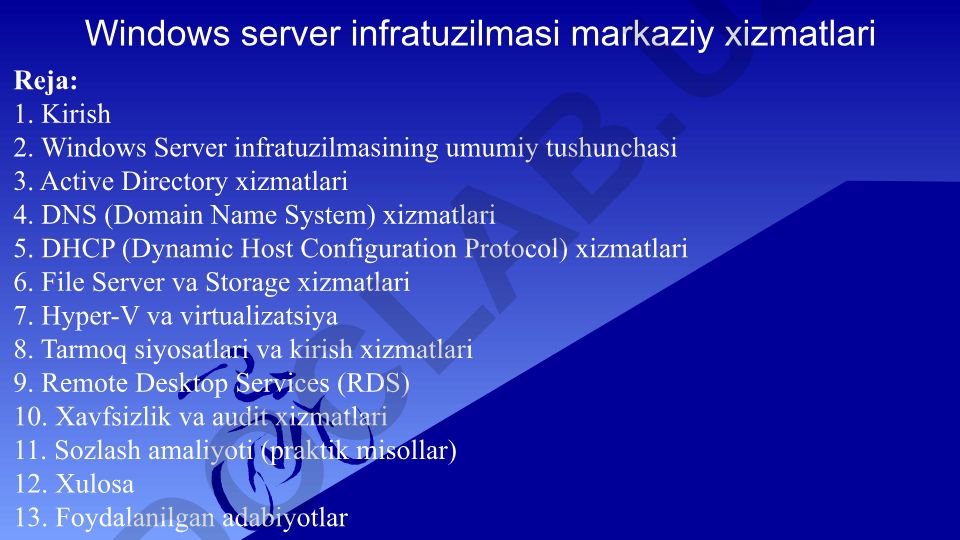 Windows server infratuzilmasi markaziy xizmatlari

Reja:
1. Kirish
2. Windows Server infratuzilmasining umumiy tushunchasi
3. Active Directory xizmatlari
4. DNS (Domain Name System) xizmatlari
5. DHCP (Dynamic Host Configuration Protocol) xizmatlari
6. File Server va Storage xizmatlari
7. Hyper-V va virtualizatsiya
8. Tarmoq siyosatlari va kirish xizmatlari
9. Remote Desktop Services (RDS)
10. Xavfsizlik va audit xizmatlari
11. Sozlash amaliyoti (praktik misollar)
12. Xulosa
13. Foydalanilgan adabiyotlar

DOCLAB.UZ